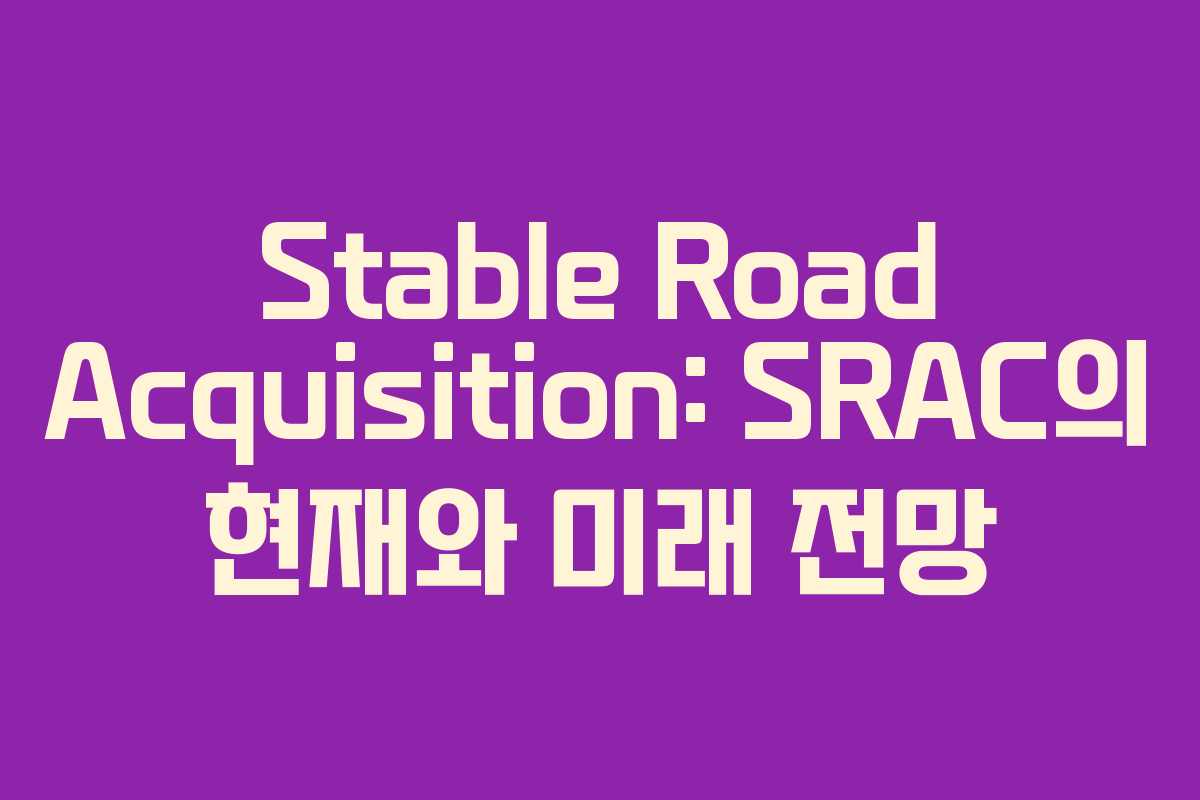 Stable Road Acquisition: SRAC의 현재와 미래 전망